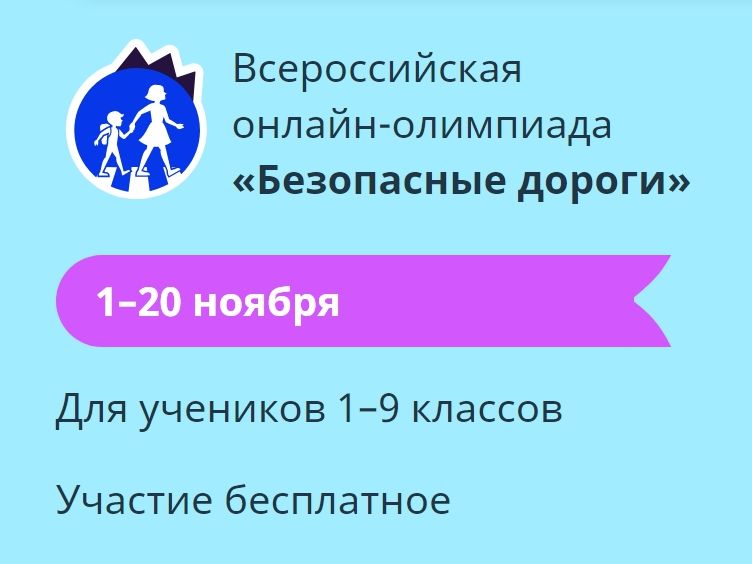 Всероссийская онлайн-олимпиада «Безопасные дороги»

1–20 ноября

Для учеников 1–9 классов

Участие бесплатное